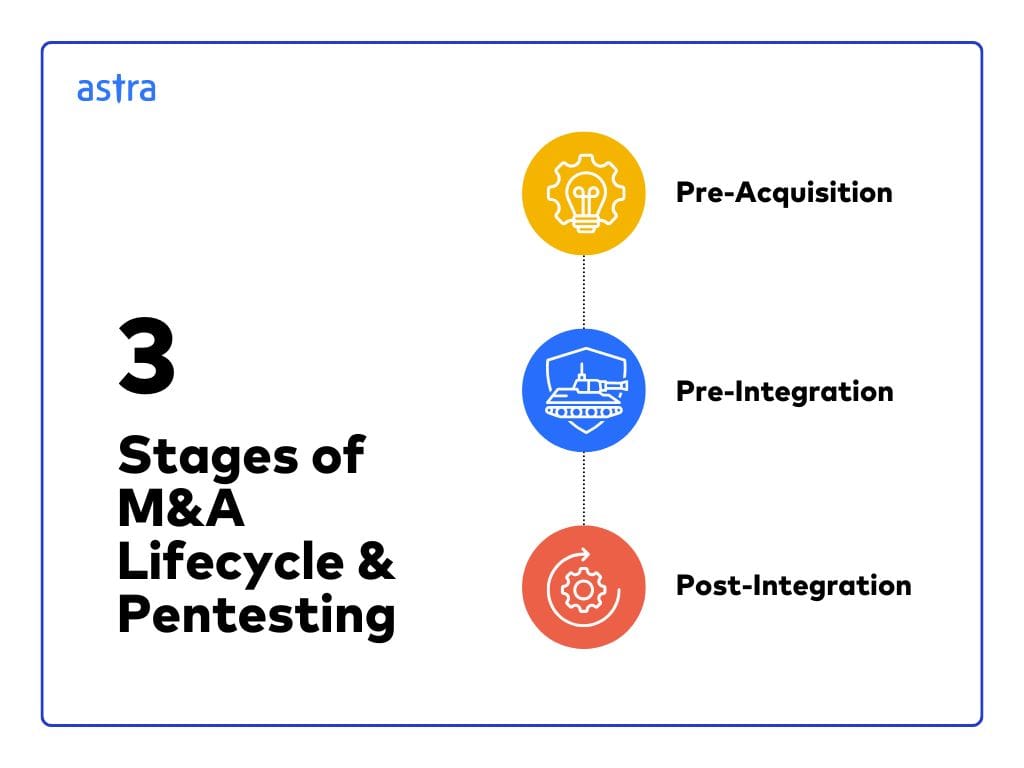 astra

3

Stages of M&A Lifecycle & Pentesting

Pre-Acquisition

Pre-Integration

Post-Integration